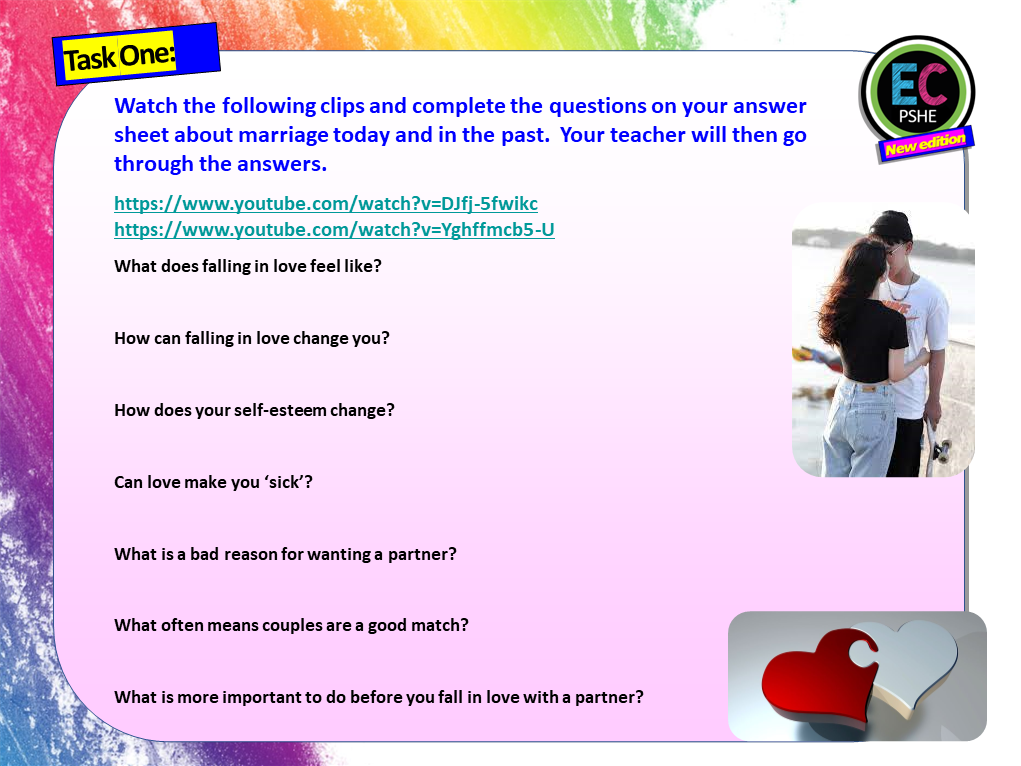 Task One:

EC
PSHE
New edition

Watch the following clips and complete the questions on your answer sheet about marriage today and in the past. Your teacher will then go through the answers.

https://www.youtube.com/watch?v=DJfj-5fwikc
https://www.youtube.com/watch?v=Yghffmcb5-U

What does falling in love feel like?

How can falling in love change you?

How does your self-esteem change?

Can love make you 'sick'?

What is a bad reason for wanting a partner?

What often means couples are a good match?

What is more important to do before you fall in love with a partner?